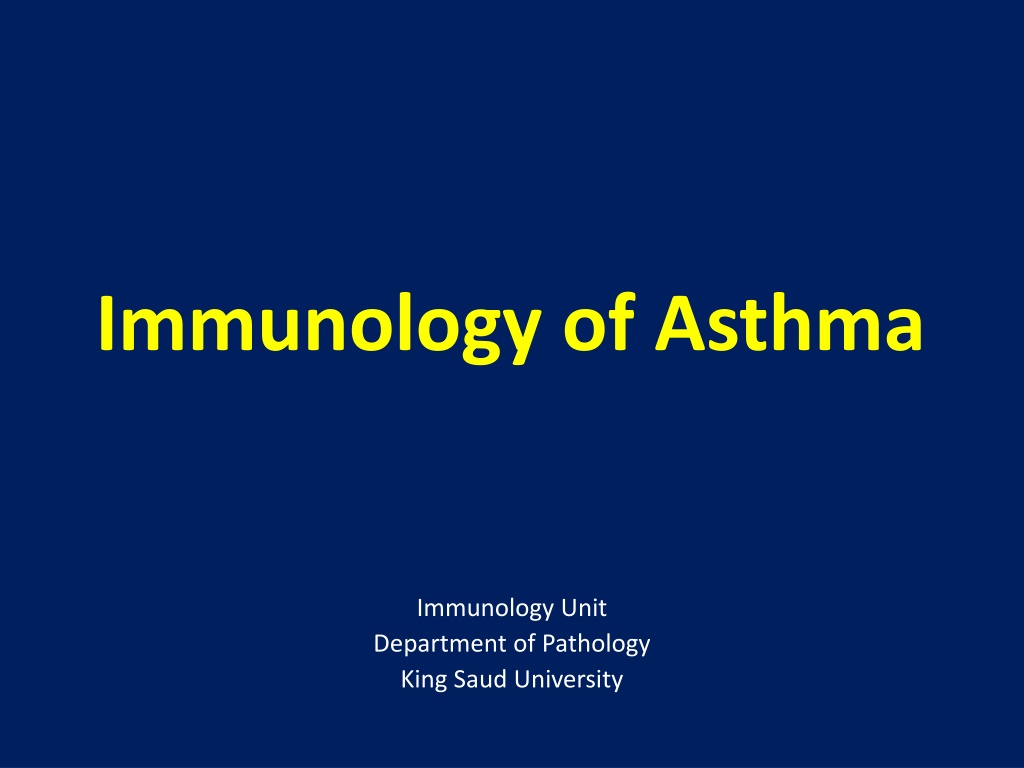 Immunology of Asthma

Immunology Unit
Department of Pathology
King Saud University